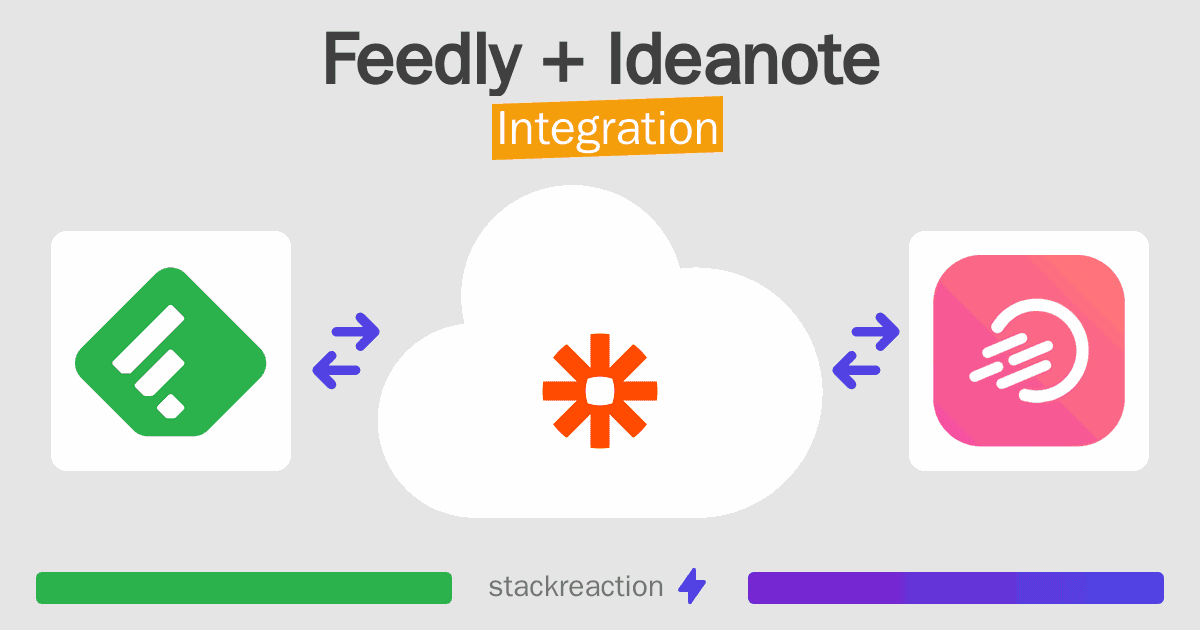 Feedly + Ideanote
Integration

stackreaction